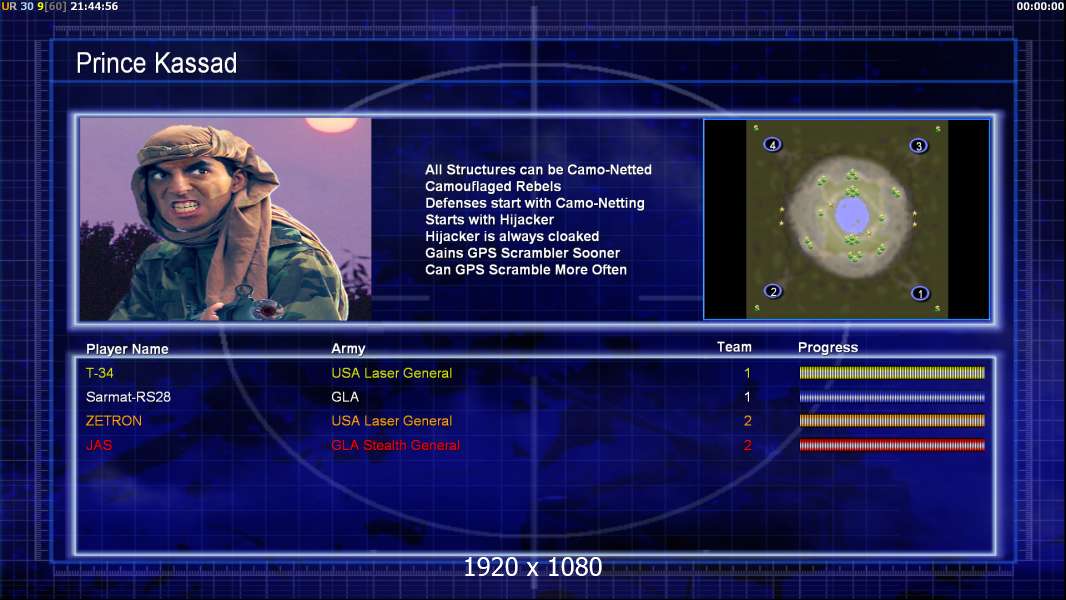 UR 30 9[60] 21:44:56

00:00:00

Prince Kassad

All Structures can be Camo-Netted
Camouflaged Rebels
Defenses start with Camo-Netting
Starts with Hijacker
Hijacker is always cloaked
Gains GPS Scrambler Sooner
Can GPS Scramble More Often

4
3
2
1

| Player Name | Army | Team | Progress |
|---|---|---|---|
| T-34 | USA Laser General | 1 | |
| Sarmat-RS28 | GLA | 1 | |
| ZETRON | USA Laser General | 2 | |
| JAS | GLA Stealth General | 2 | |

1920 x 1080